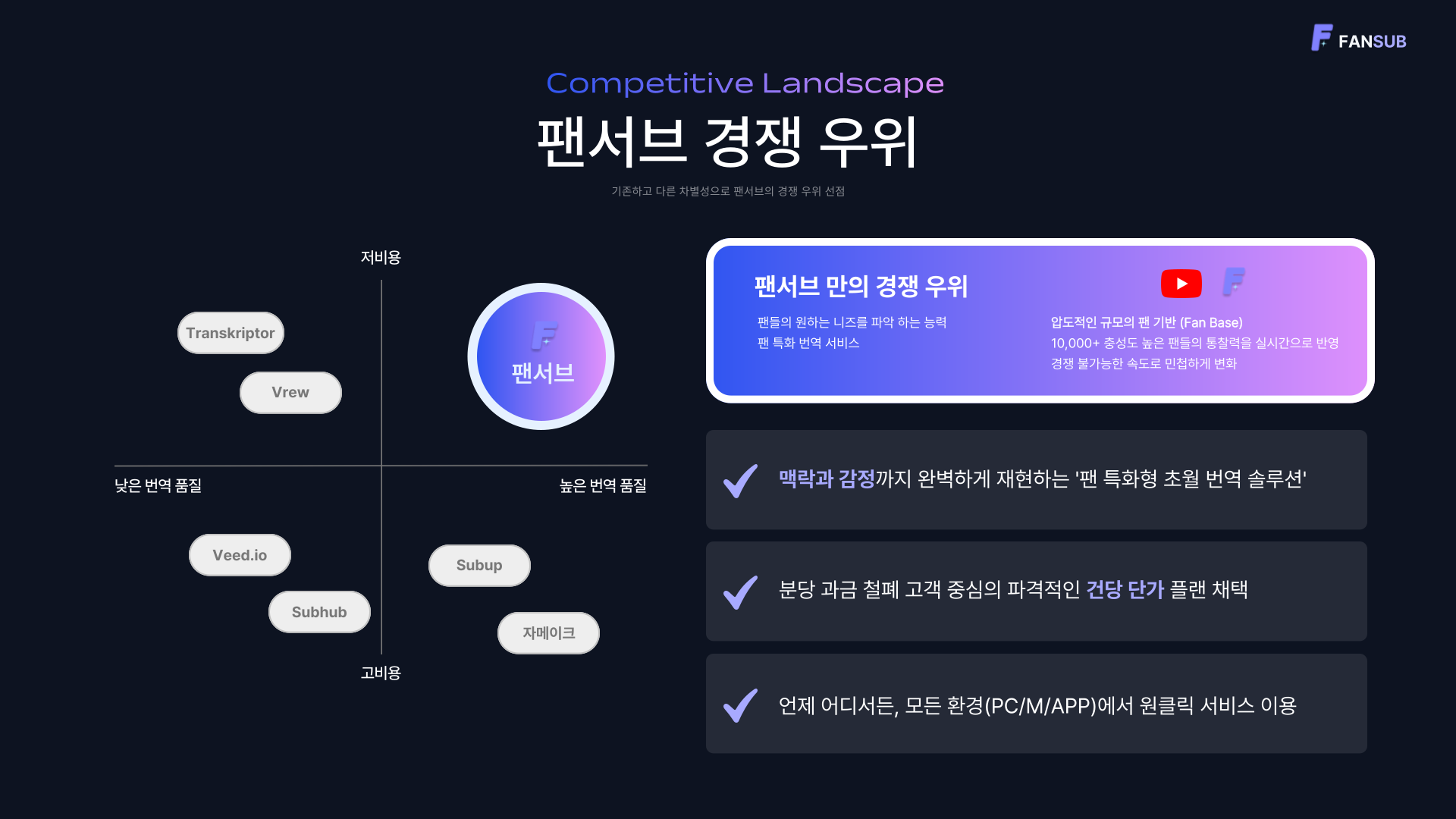 FANSUB

Competitive Landscape

팬서브 경쟁 우위

기존하고 다른 차별성으로 팬서브의 경쟁 우위 선점

저비용

Transkriptor

Vrew

팬서브

낮은 번역 품질

높은 번역 품질

Veed.io

Subhub

Subup

자메이크

고비용

팬서브 만의 경쟁 우위

팬들의 원하는 니즈를 파악 하는 능력
팬 특화 번역 서비스

압도적인 규모의 팬 기반 (Fan Base)
10,000+ 충성도 높은 팬들의 통찰력을 실시간으로 반영
경쟁 불가능한 속도로 민첩하게 변화

맥락과 감정까지 완벽하게 재현하는 '팬 특화형 초월 번역 솔루션'

분당 과금 철폐 고객 중심의 파격적인 건당 단가 플랜 채택

언제 어디서든, 모든 환경(PC/M/APP)에서 원클릭 서비스 이용